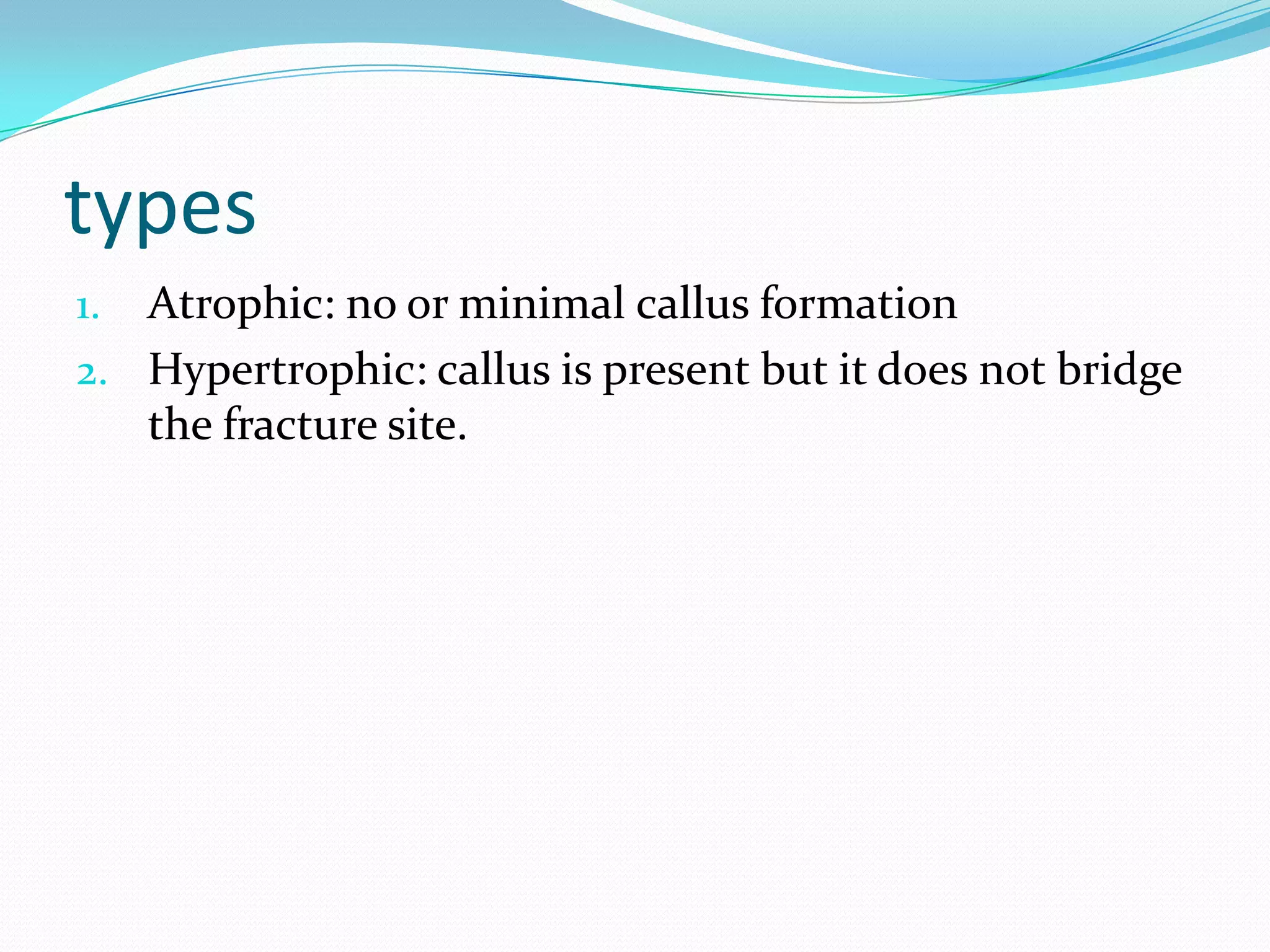 types

1. Atrophic: no or minimal callus formation
2. Hypertrophic: callus is present but it does not bridge the fracture site.